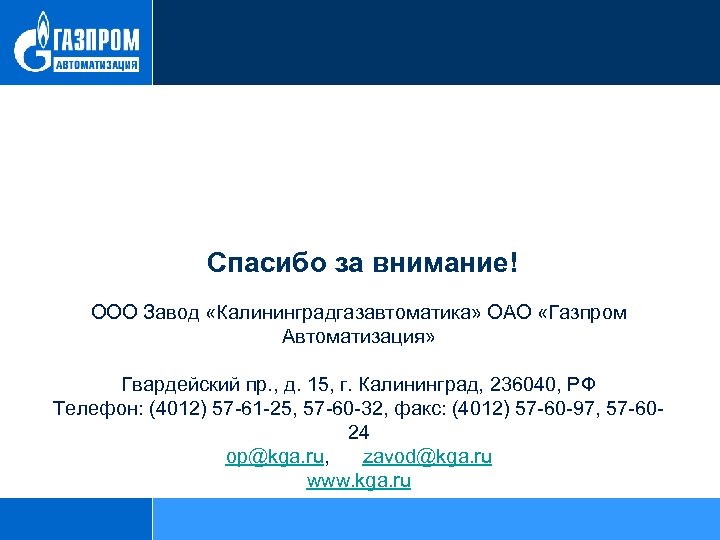 ГАЗПРОМ
АВТОМАТИЗАЦИЯ

Спасибо за внимание!

ООО Завод «Калининградгазавтоматика» ОАО «Газпром Автоматизация»

Гвардейский пр., д. 15, г. Калининград, 236040, РФ
Телефон: (4012) 57-61-25, 57-60-32, факс: (4012) 57-60-97, 57-60-24
op@kga.ru, zavod@kga.ru
www.kga.ru